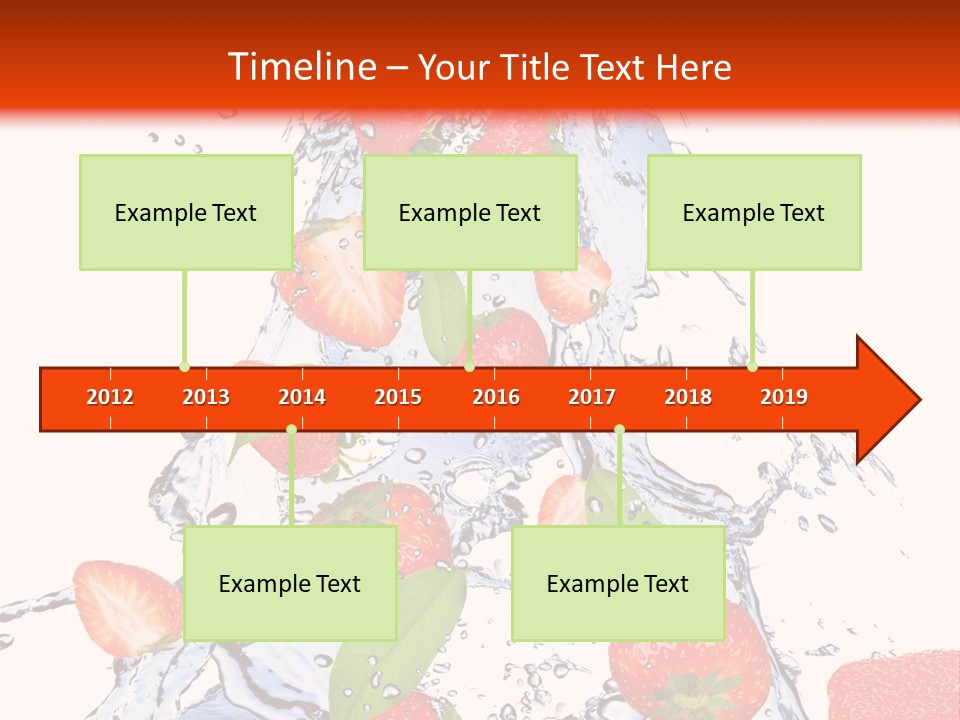 Timeline – Your Title Text Here

Example Text

Example Text

Example Text

2012 2013 2014 2015 2016 2017 2018 2019

Example Text

Example Text